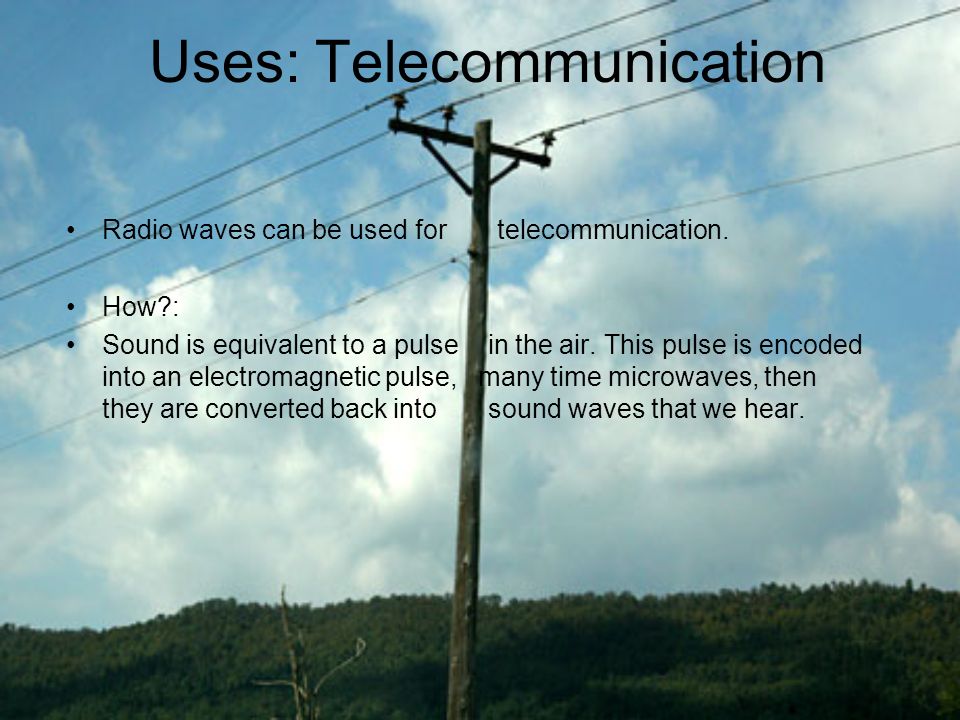 Uses: Telecommunication

• Radio waves can be used for telecommunication.

• How?:
• Sound is equivalent to a pulse in the air. This pulse is encoded into an electromagnetic pulse, many time microwaves, then they are converted back into sound waves that we hear.